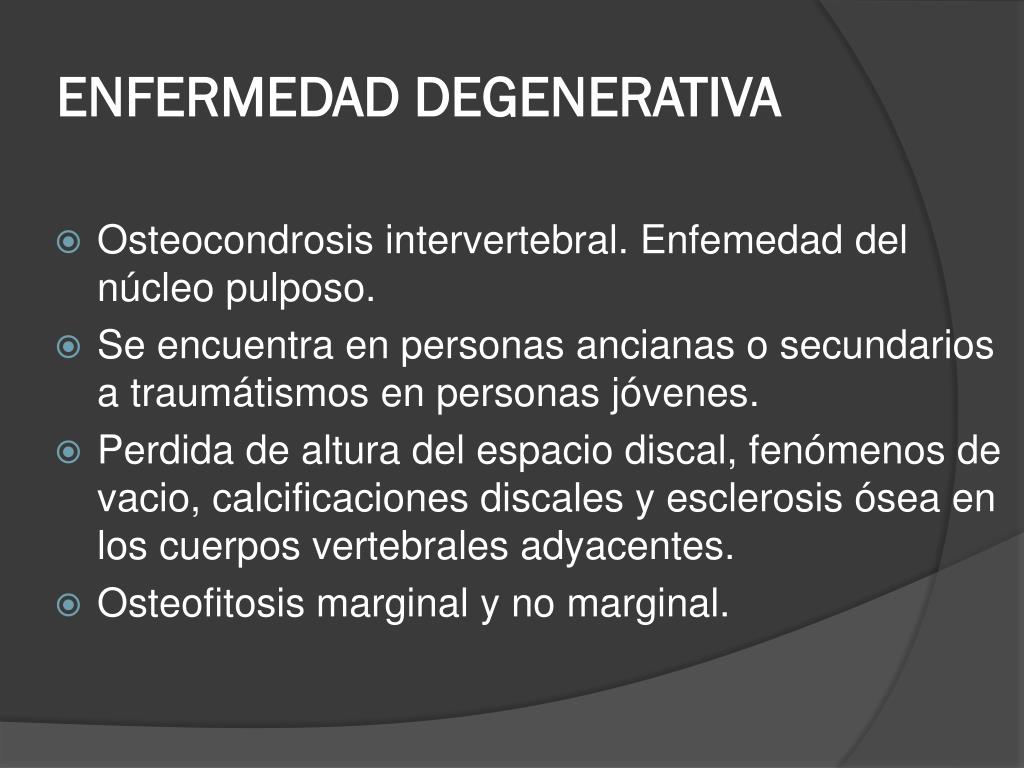 ENFERMEDAD DEGENERATIVA

Osteocondrosis intervertebral. Enfemedad del núcleo pulposo.

Se encuentra en personas ancianas o secundarios a traumátismos en personas jóvenes.

Perdida de altura del espacio discal, fenómenos de vacio, calcificaciones discales y esclerosis ósea en los cuerpos vertebrales adyacentes.

Osteofitosis marginal y no marginal.